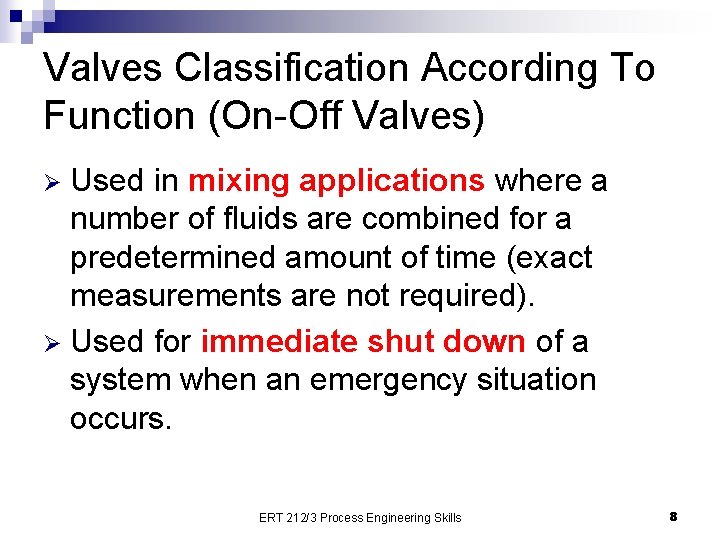 Valves Classification According To Function (On-Off Valves)

➢ Used in mixing applications where a number of fluids are combined for a predetermined amount of time (exact measurements are not required).

➢ Used for immediate shut down of a system when an emergency situation occurs.

ERT 212/3 Process Engineering Skills

8